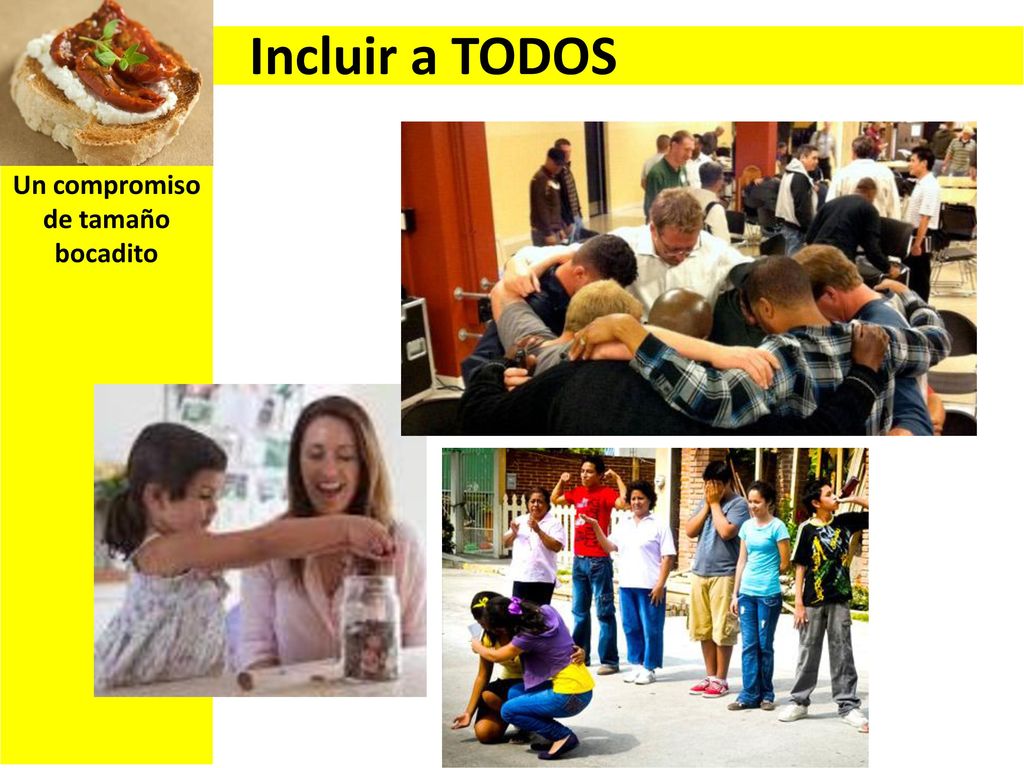 Incluir a TODOS

Un compromiso de tamaño bocadito